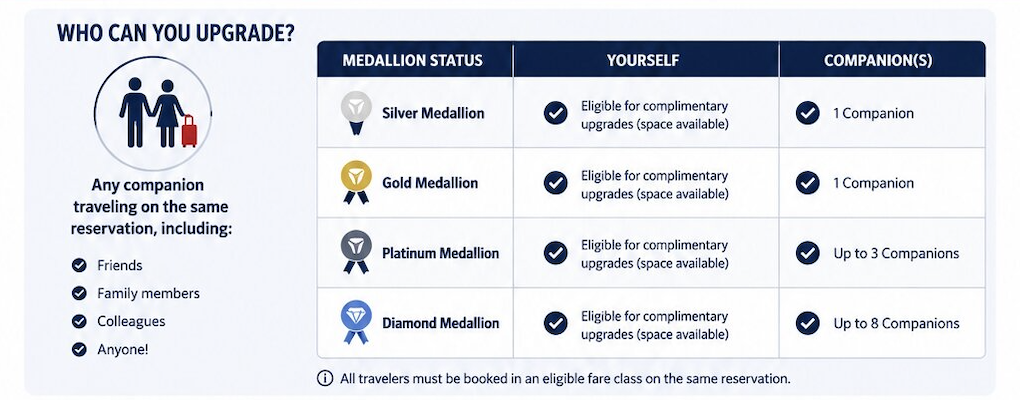 WHO CAN YOU UPGRADE?

Any companion traveling on the same reservation, including:

Friends
Family members
Colleagues
Anyone!

| MEDALLION STATUS | YOURSELF | COMPANION(S) |
|---|---|---|
| Silver Medallion | Eligible for complimentary upgrades (space available) | 1 Companion |
| Gold Medallion | Eligible for complimentary upgrades (space available) | 1 Companion |
| Platinum Medallion | Eligible for complimentary upgrades (space available) | Up to 3 Companions |
| Diamond Medallion | Eligible for complimentary upgrades (space available) | Up to 8 Companions |

All travelers must be booked in an eligible fare class on the same reservation.